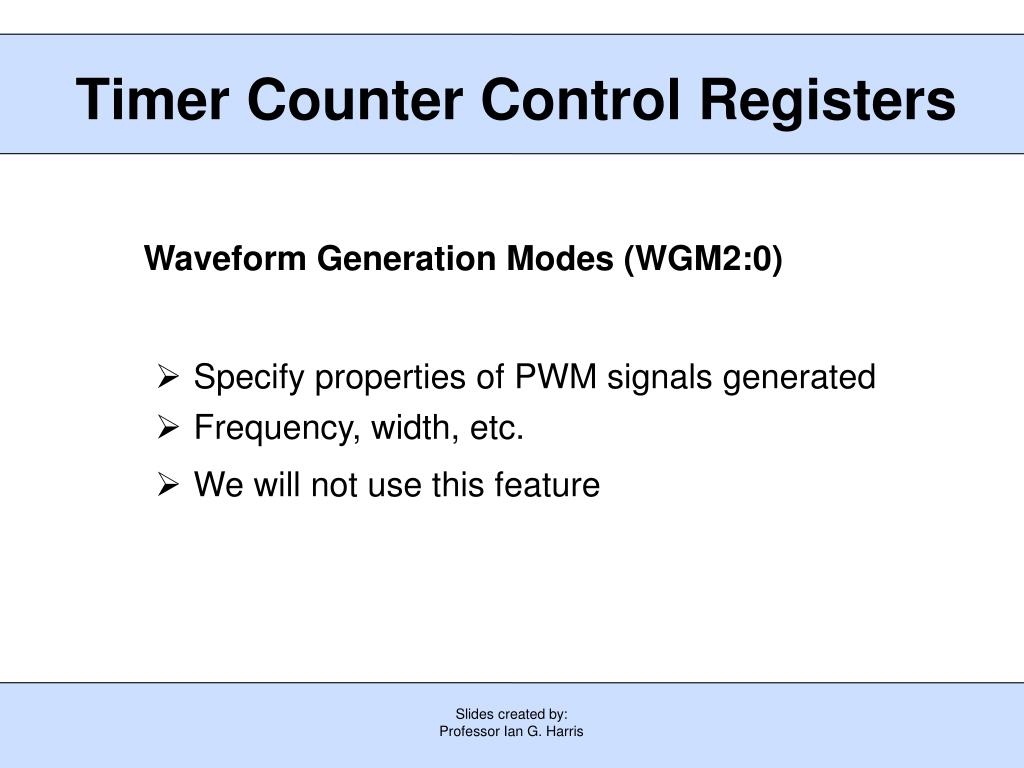 Timer Counter Control Registers

Waveform Generation Modes (WGM2:0)

➢ Specify properties of PWM signals generated
➢ Frequency, width, etc.
➢ We will not use this feature

Slides created by:
Professor Ian G. Harris